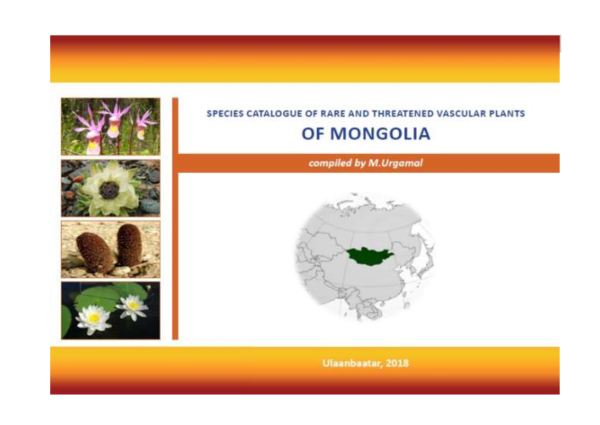 SPECIES CATALOGUE OF RARE AND THREATENED VASCULAR PLANTS
OF MONGOLIA

compiled by M.Urgamal

Ulaanbaatar, 2018